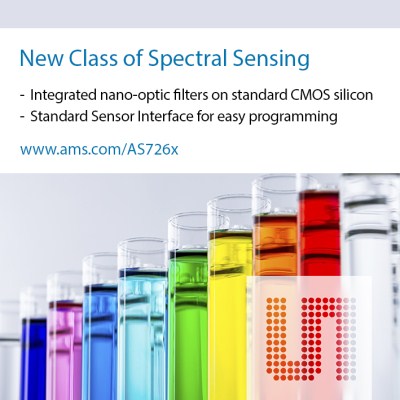 New Class of Spectral Sensing

- Integrated nano-optic filters on standard CMOS silicon
- Standard Sensor Interface for easy programming

www.ams.com/AS726x